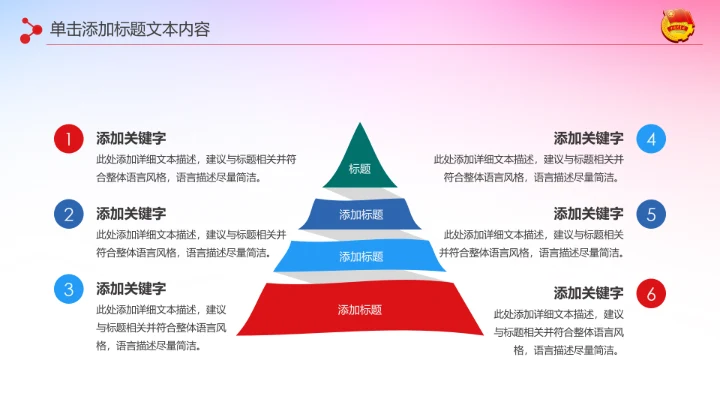 单击添加标题文本内容

1
添加关键字
此处添加详细文本描述，建议与标题相关并符合整体语言风格，语言描述尽量简洁。

2
添加关键字
此处添加详细文本描述，建议与标题相关并符合整体语言风格，语言描述尽量简洁。

3
添加关键字
此处添加详细文本描述，建议与标题相关并符合整体语言风格，语言描述尽量简洁。

标题
添加标题
添加标题
添加标题

添加关键字
4
此处添加详细文本描述，建议与标题相关并符合整体语言风格，语言描述尽量简洁。

添加关键字
5
此处添加详细文本描述，建议与标题相关并符合整体语言风格，语言描述尽量简洁。

添加关键字
6
此处添加详细文本描述，建议与标题相关并符合整体语言风格，语言描述尽量简洁。